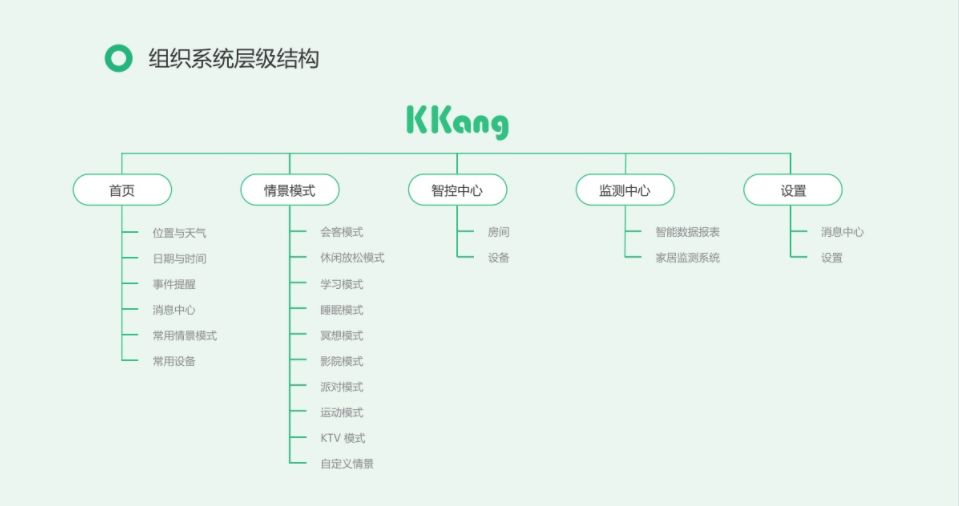 组织系统层级结构

KKang

首页
位置与天气
日期与时间
事件提醒
消息中心
常用情景模式
常用设备

情景模式
会客模式
休闲放松模式
学习模式
睡眠模式
冥想模式
影院模式
派对模式
运动模式
KTV 模式
自定义情景

智控中心
房间
设备

监测中心
智能数据报表
家居监测系统

设置
消息中心
设置